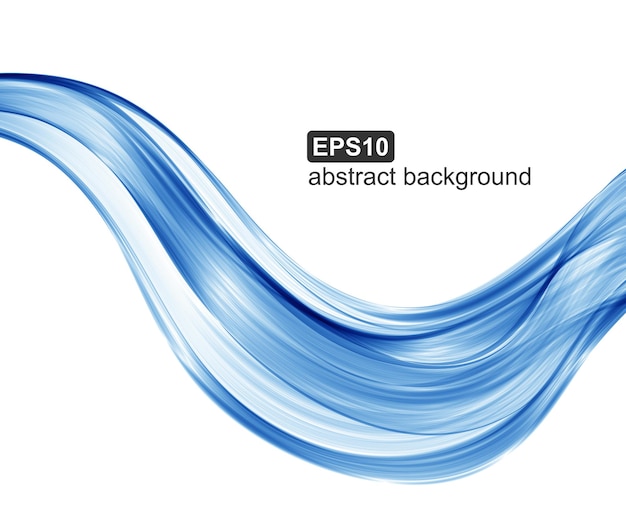 EPS10
abstract background